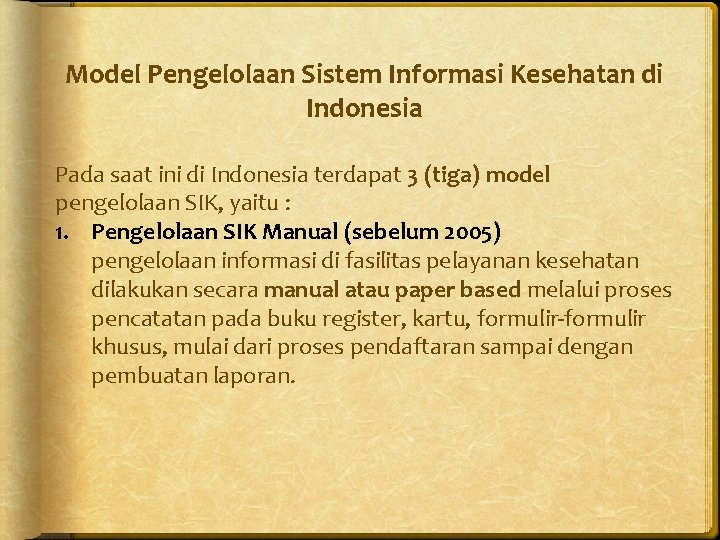 Model Pengelolaan Sistem Informasi Kesehatan di Indonesia

Pada saat ini di Indonesia terdapat 3 (tiga) model pengelolaan SIK, yaitu :

1. Pengelolaan SIK Manual (sebelum 2005)
pengelolaan informasi di fasilitas pelayanan kesehatan dilakukan secara manual atau paper based melalui proses pencatatan pada buku register, kartu, formulir-formulir khusus, mulai dari proses pendaftaran sampai dengan pembuatan laporan.